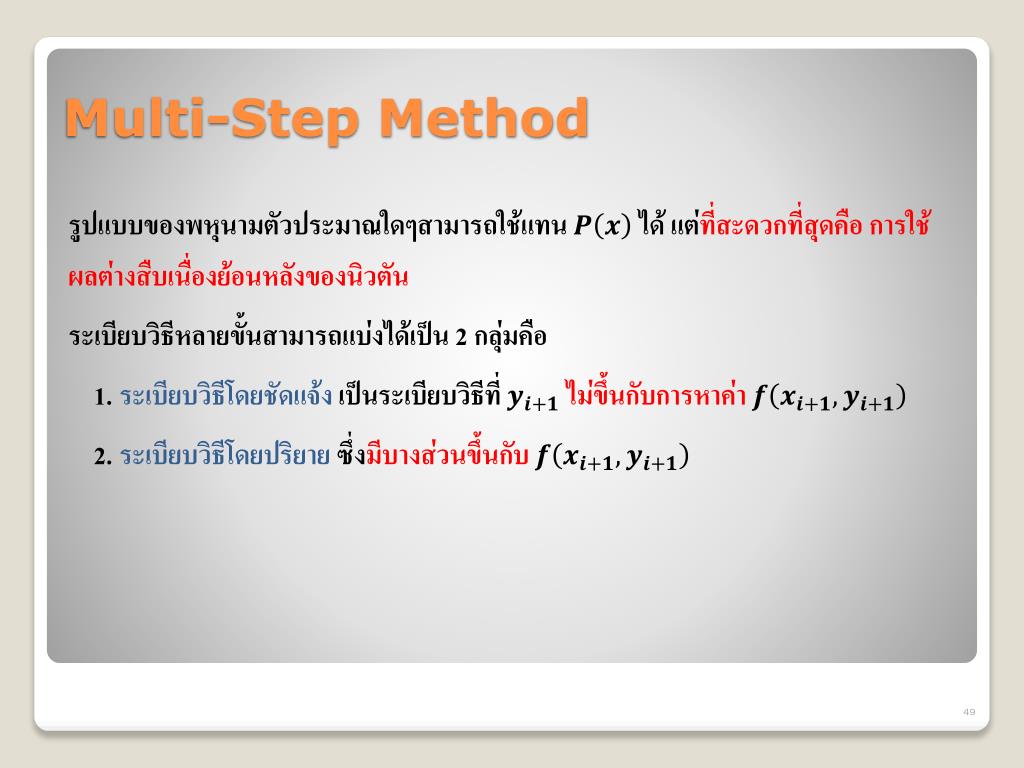 Multi-Step Method

รูปแบบของพหุนามตัวประมาณใดๆสามารถใช้แทน $P(x)$ ได้ แต่ที่สะดวกที่สุดคือ การใช้ผลต่างสืบเนื่องย้อนหลังของนิวตัน

ระเบียบวิธีหลายขั้นสามารถแบ่งได้เป็น 2 กลุ่มคือ

1. ระเบียบวิธีโดยชัดแจ้ง เป็นระเบียบวิธีที่ $y_{i+1}$ ไม่ขึ้นกับการหาค่า $f(x_{i+1}, y_{i+1})$

2. ระเบียบวิธีโดยปริยาย ซึ่งมีบางส่วนขึ้นกับ $f(x_{i+1}, y_{i+1})$

49